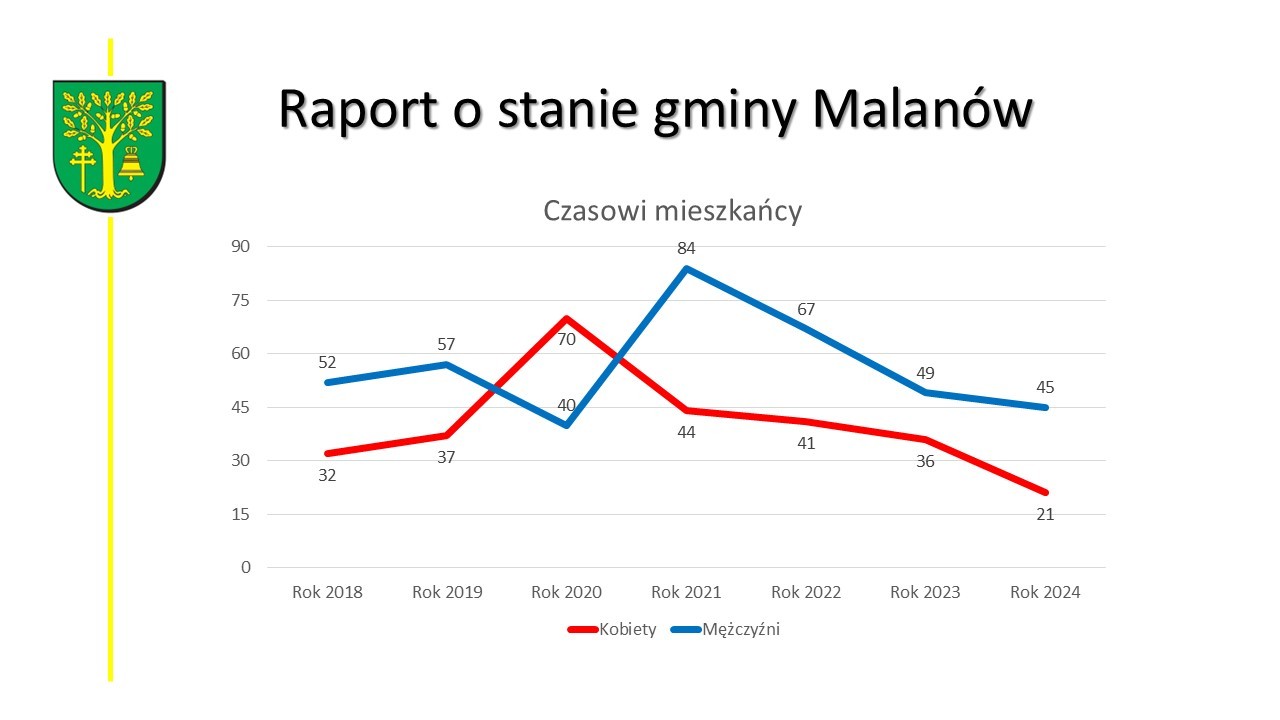 Raport o stanie gminy Malanów

Czasowi mieszkańcy

90
75
60
45
30
15
0

52 57 40 84 67 49 45
32 37 70 44 41 36 21

Rok 2018 Rok 2019 Rok 2020 Rok 2021 Rok 2022 Rok 2023 Rok 2024

Kobiety Mężczyźni